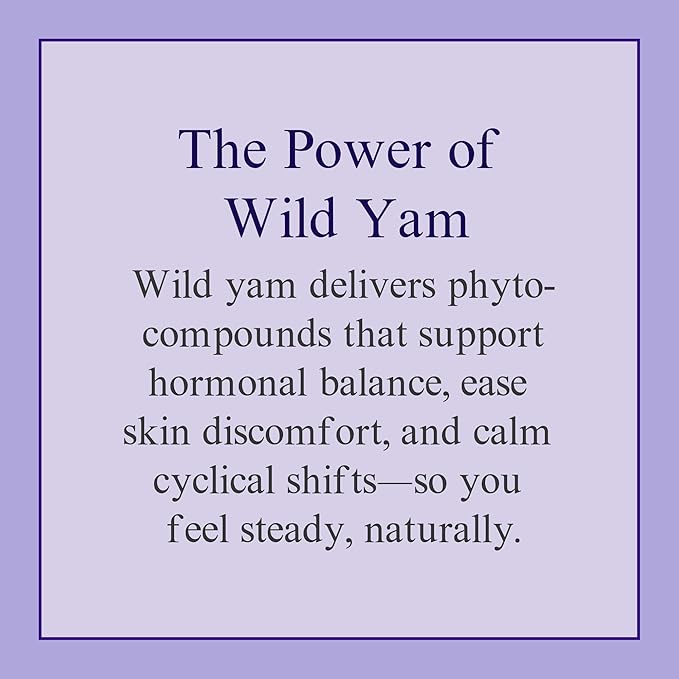 The Power of Wild Yam

Wild yam delivers phytocompounds that support hormonal balance, ease skin discomfort, and calm cyclical shifts—so you feel steady, naturally.